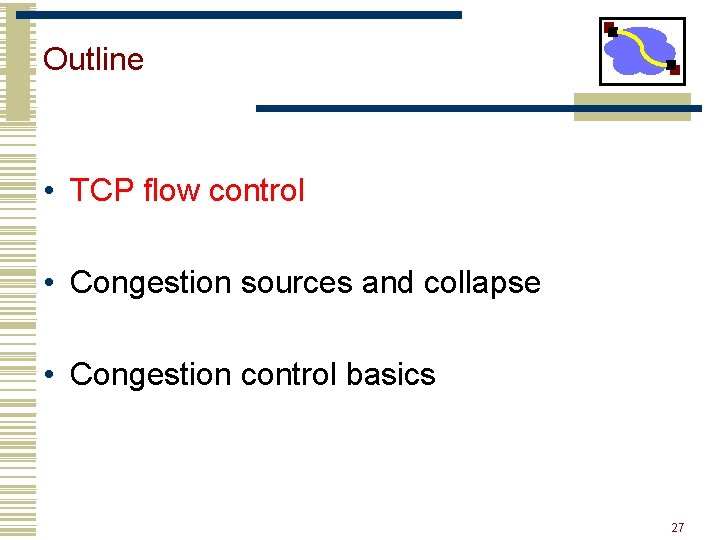 Outline

• TCP flow control

• Congestion sources and collapse

• Congestion control basics

27